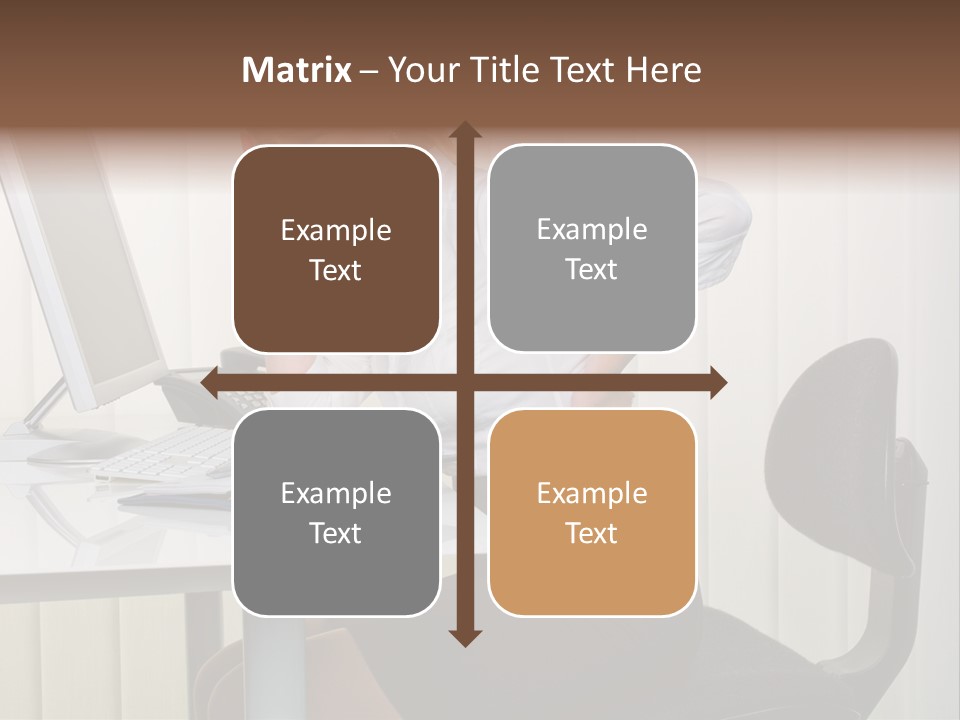 Matrix – Your Title Text Here

Example Text

Example Text

Example Text

Example Text